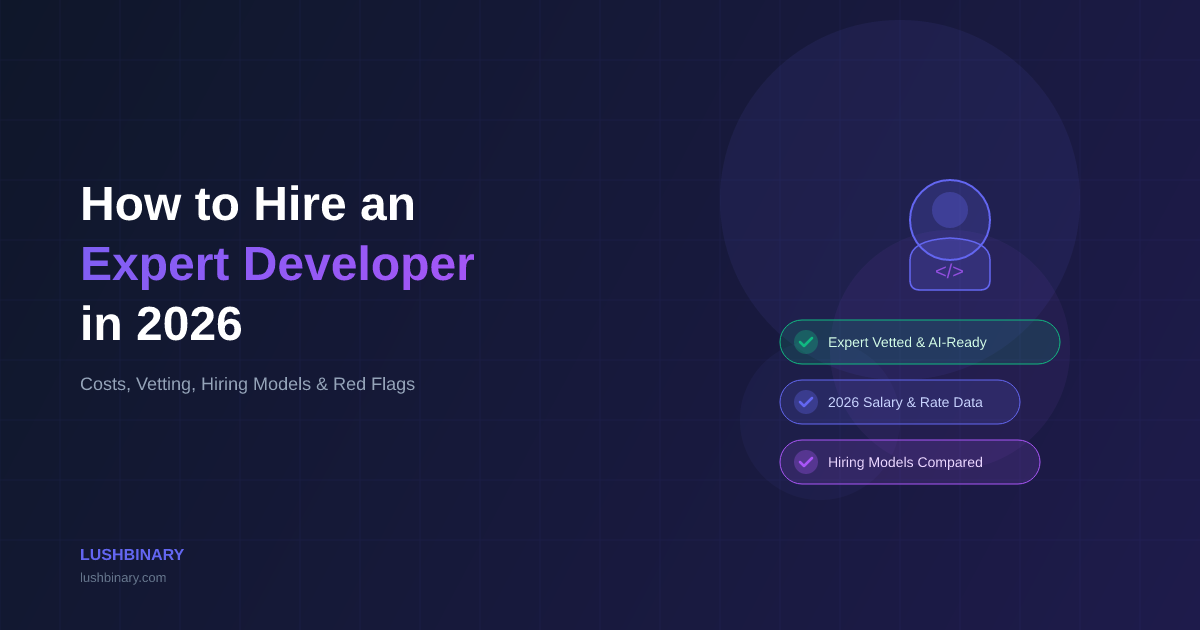 How to Hire an
Expert Developer
in 2026

Costs, Vetting, Hiring Models & Red Flags

</>

Expert Vetted & AI-Ready

2026 Salary & Rate Data

Hiring Models Compared

LUSHBINARY
lushbinary.com